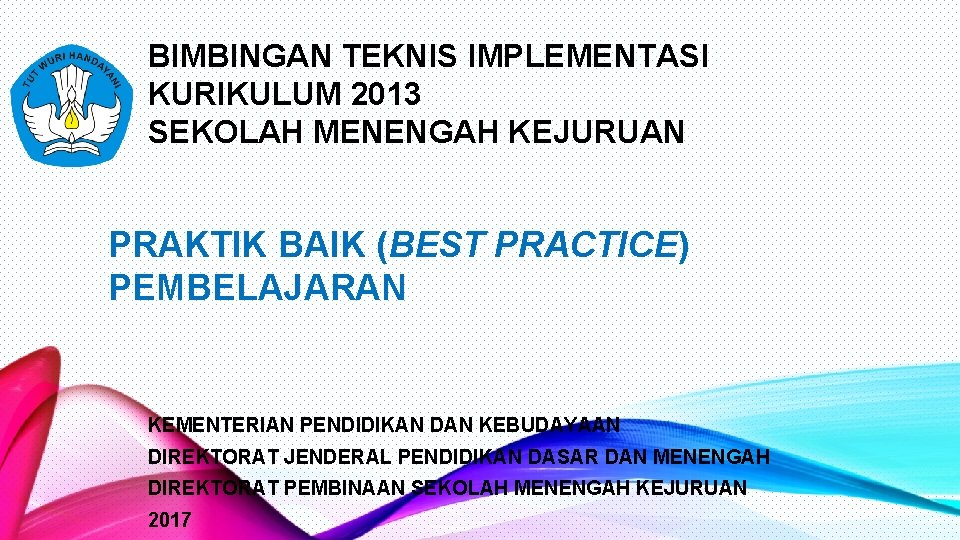 TUT WURI HANDAYANI

BIMBINGAN TEKNIS IMPLEMENTASI KURIKULUM 2013
SEKOLAH MENENGAH KEJURUAN

PRAKTIK BAIK (BEST PRACTICE) PEMBELAJARAN

KEMENTERIAN PENDIDIKAN DAN KEBUDAYAAN
DIREKTORAT JENDERAL PENDIDIKAN DASAR DAN MENENGAH
DIREKTORAT PEMBINAAN SEKOLAH MENENGAH KEJURUAN
2017